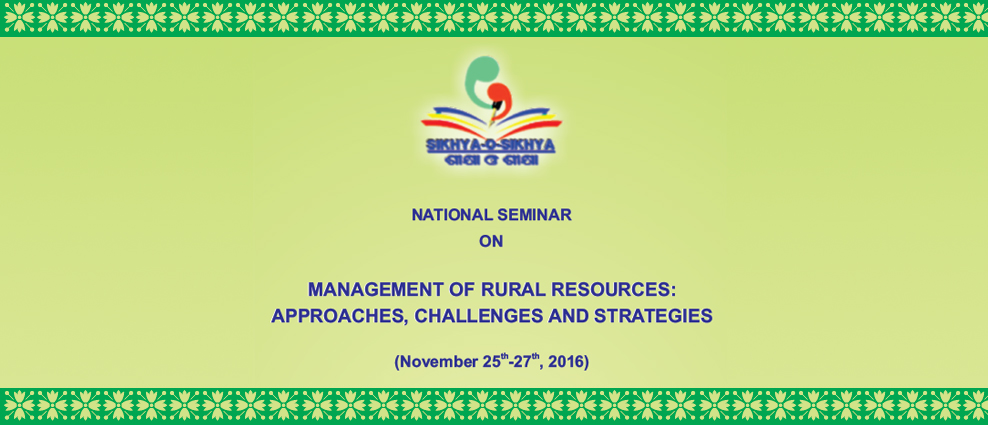 SIKHYA-O-SIKHYA
ଶିକ୍ଷା ଓ ଶିକ୍ଷା

NATIONAL SEMINAR
ON

MANAGEMENT OF RURAL RESOURCES:
APPROACHES, CHALLENGES AND STRATEGIES

(November $25^{th}$-$27^{th}$, 2016)